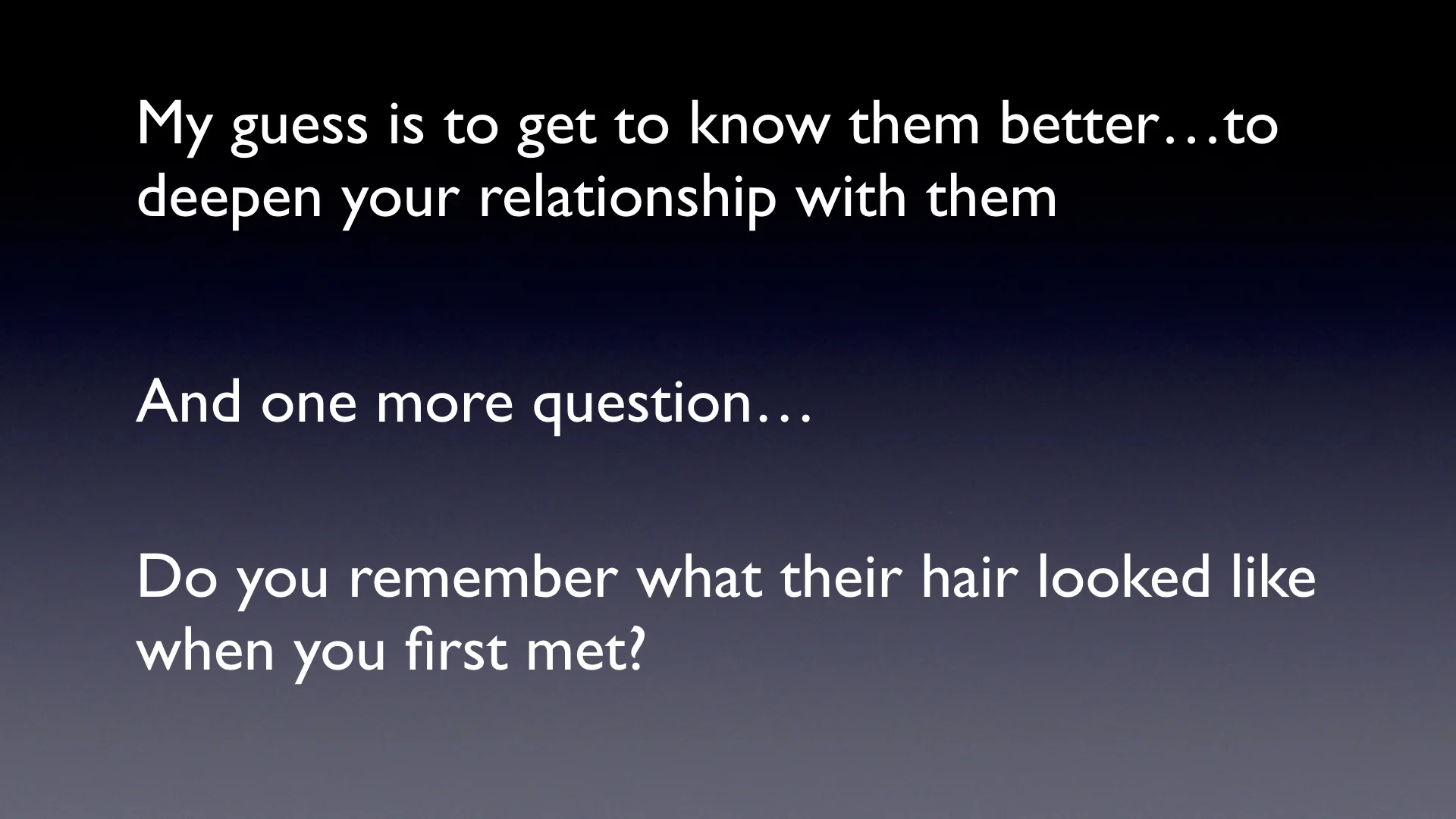 My guess is to get to know them better…to deepen your relationship with them

And one more question…

Do you remember what their hair looked like when you first met?